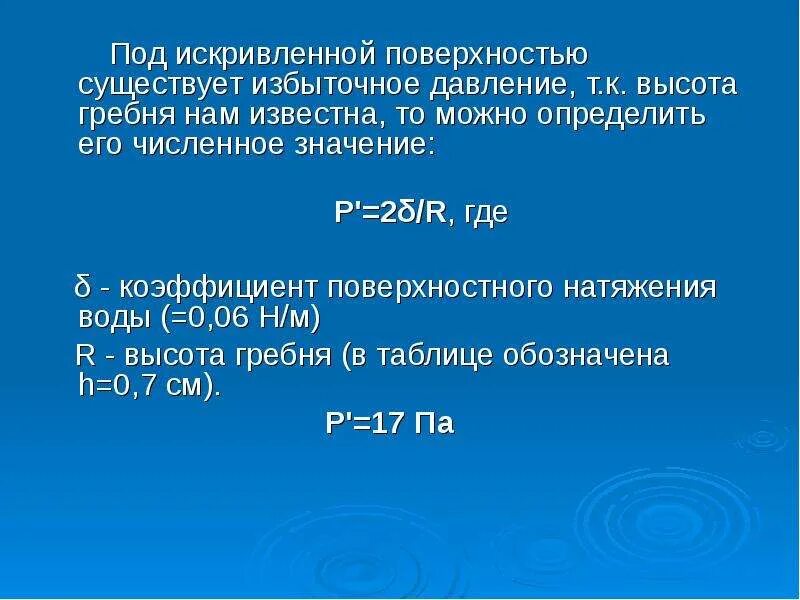 Под искривленной поверхностью существует избыточное давление, т.к. высота гребня нам известна, то можно определить его численное значение:

$P'=2\delta/R$, где

δ - коэффициент поверхностного натяжения воды (=0,06 Н/м)

R - высота гребня (в таблице обозначена h=0,7 см).

$P'=17$ Па